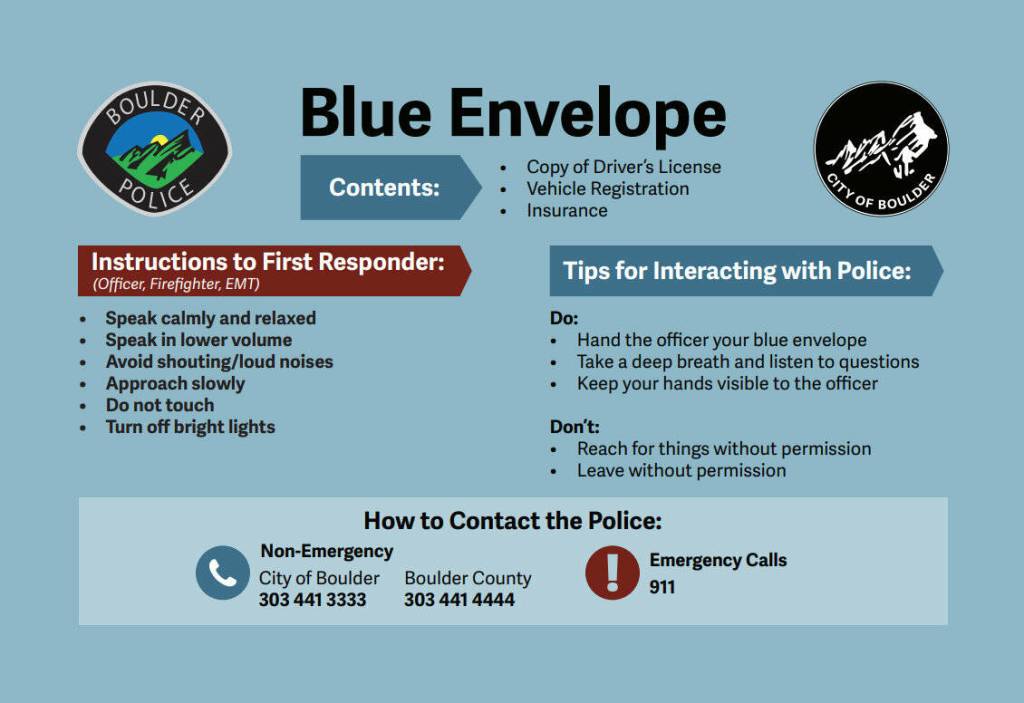 BOULDER POLICE

Blue Envelope

CITY OF BOULDER

Contents:
- Copy of Driver's License
- Vehicle Registration
- Insurance

Instructions to First Responder:
(Officer, Firefighter, EMT)
- Speak calmly and relaxed
- Speak in lower volume
- Avoid shouting/loud noises
- Approach slowly
- Do not touch
- Turn off bright lights

Tips for Interacting with Police:
Do:
- Hand the officer your blue envelope
- Take a deep breath and listen to questions
- Keep your hands visible to the officer

Don't:
- Reach for things without permission
- Leave without permission

How to Contact the Police:
Non-Emergency
City of Boulder
303 441 3333
Boulder County
303 441 4444
Emergency Calls
911